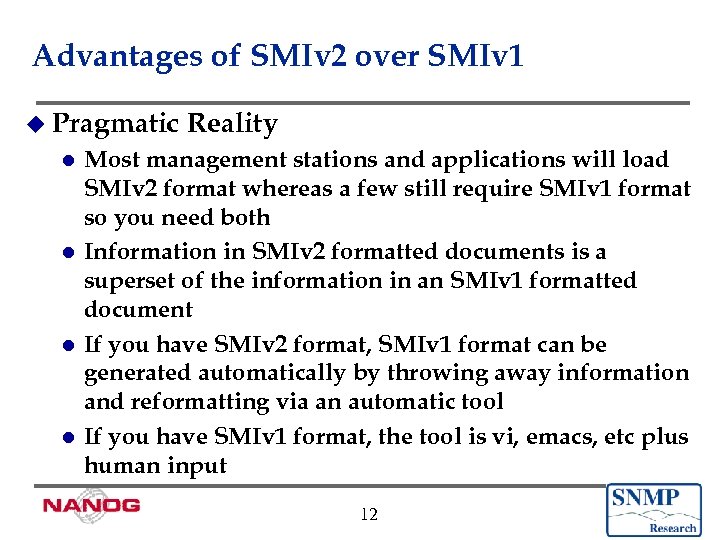 Advantages of SMIv2 over SMIv1

Pragmatic Reality

Most management stations and applications will load SMIv2 format whereas a few still require SMIv1 format so you need both

Information in SMIv2 formatted documents is a superset of the information in an SMIv1 formatted document

If you have SMIv2 format, SMIv1 format can be generated automatically by throwing away information and reformatting via an automatic tool

If you have SMIv1 format, the tool is vi, emacs, etc plus human input

NANOG

12

SNMP Research